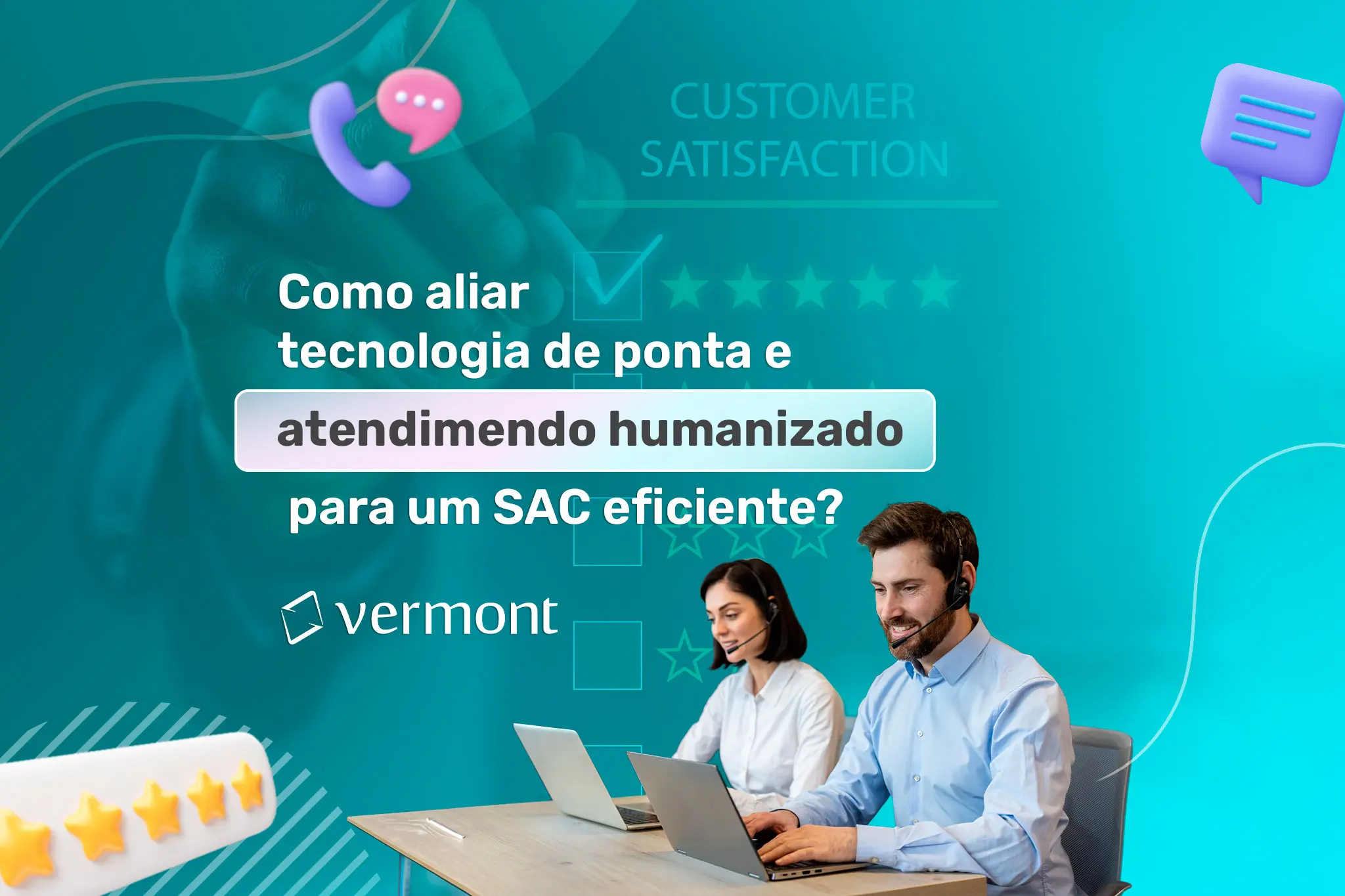 CUSTOMER SATISFACTION

Como aliar tecnologia de ponta e atendimendo humanizado para um SAC eficiente?

vermont